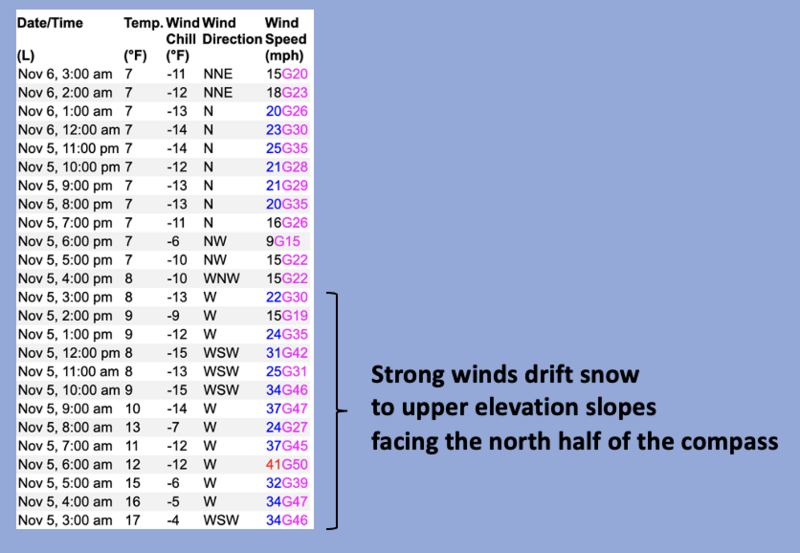 | Date/Time (L) | Temp. (°F) | Wind Chill (°F) | Wind Direction | Wind Speed (mph) |
|---|---|---|---|---|
| Nov 6, 3:00 am | 7 | -11 | NNE | 15G20 |
| Nov 6, 2:00 am | 7 | -12 | NNE | 18G23 |
| Nov 6, 1:00 am | 7 | -13 | N | 20G26 |
| Nov 6, 12:00 am | 7 | -14 | N | 23G30 |
| Nov 5, 11:00 pm | 7 | -14 | N | 25G35 |
| Nov 5, 10:00 pm | 7 | -12 | N | 21G28 |
| Nov 5, 9:00 pm | 7 | -13 | N | 21G29 |
| Nov 5, 8:00 pm | 7 | -13 | N | 20G35 |
| Nov 5, 7:00 pm | 7 | -11 | N | 16G26 |
| Nov 5, 6:00 pm | 7 | -6 | NW | 9G15 |
| Nov 5, 5:00 pm | 7 | -10 | NW | 15G22 |
| Nov 5, 4:00 pm | 8 | -10 | WNW | 15G22 |
| Nov 5, 3:00 pm | 8 | -13 | W | 22G30 |
| Nov 5, 2:00 pm | 9 | -9 | W | 15G19 |
| Nov 5, 1:00 pm | 9 | -12 | W | 24G35 |
| Nov 5, 12:00 pm | 8 | -15 | WSW | 31G42 |
| Nov 5, 11:00 am | 8 | -13 | WSW | 25G31 |
| Nov 5, 10:00 am | 9 | -15 | WSW | 34G46 |
| Nov 5, 9:00 am | 10 | -14 | W | 37G47 |
| Nov 5, 8:00 am | 13 | -7 | W | 24G27 |
| Nov 5, 7:00 am | 11 | -12 | W | 37G45 |
| Nov 5, 6:00 am | 12 | -12 | W | 41G50 |
| Nov 5, 5:00 am | 15 | -6 | W | 32G39 |
| Nov 5, 4:00 am | 16 | -5 | W | 34G47 |
| Nov 5, 3:00 am | 17 | -4 | WSW | 34G46 |

Strong winds drift snow
to upper elevation slopes
facing the north half of the compass